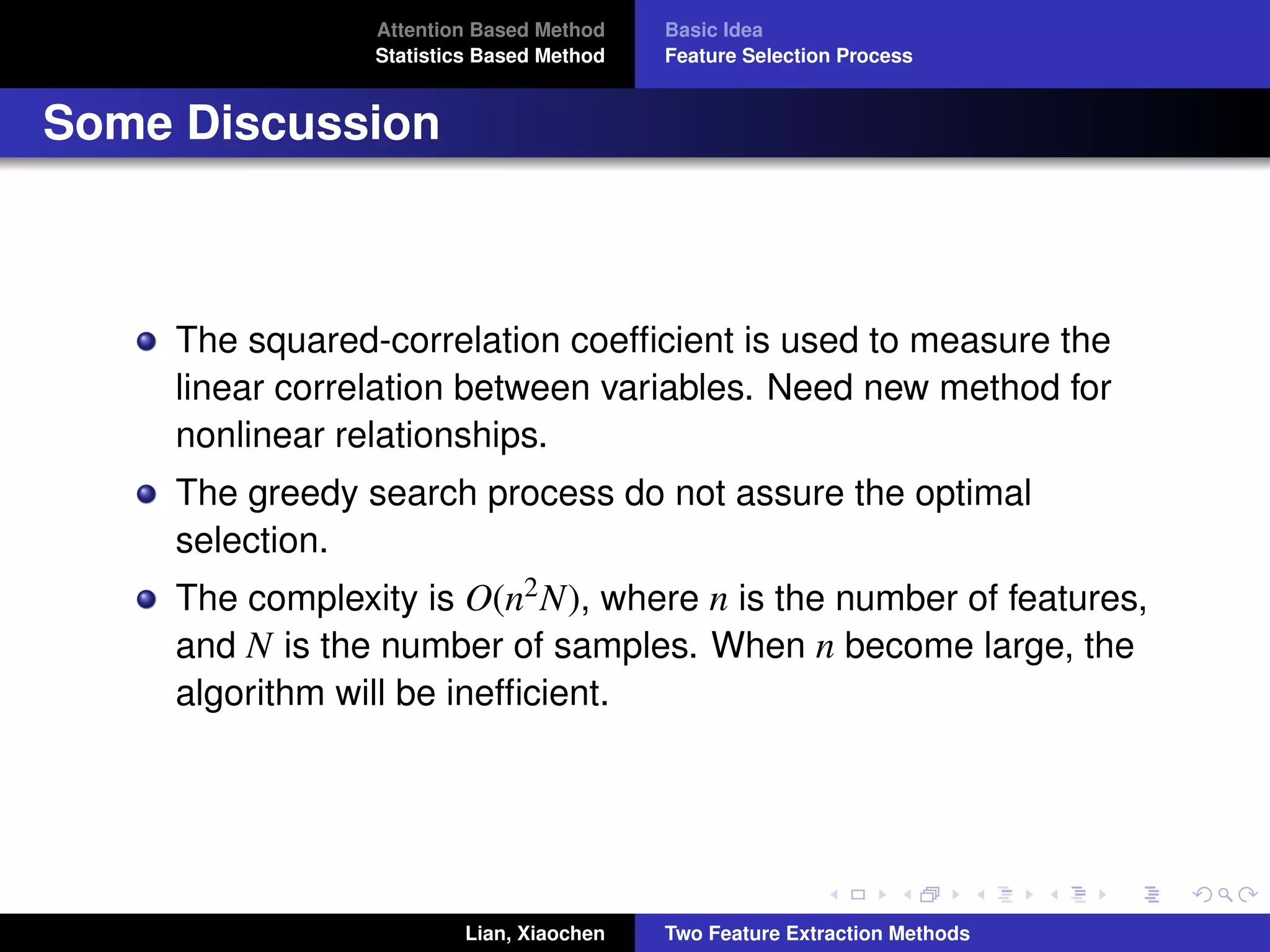 Attention Based Method
Statistics Based Method

Basic Idea
Feature Selection Process

Some Discussion

The squared-correlation coefficient is used to measure the linear correlation between variables. Need new method for nonlinear relationships.

The greedy search process do not assure the optimal selection.

The complexity is $O(n^2N)$, where $n$ is the number of features, and $N$ is the number of samples. When $n$ become large, the algorithm will be inefficient.

Lian, Xiaochen

Two Feature Extraction Methods